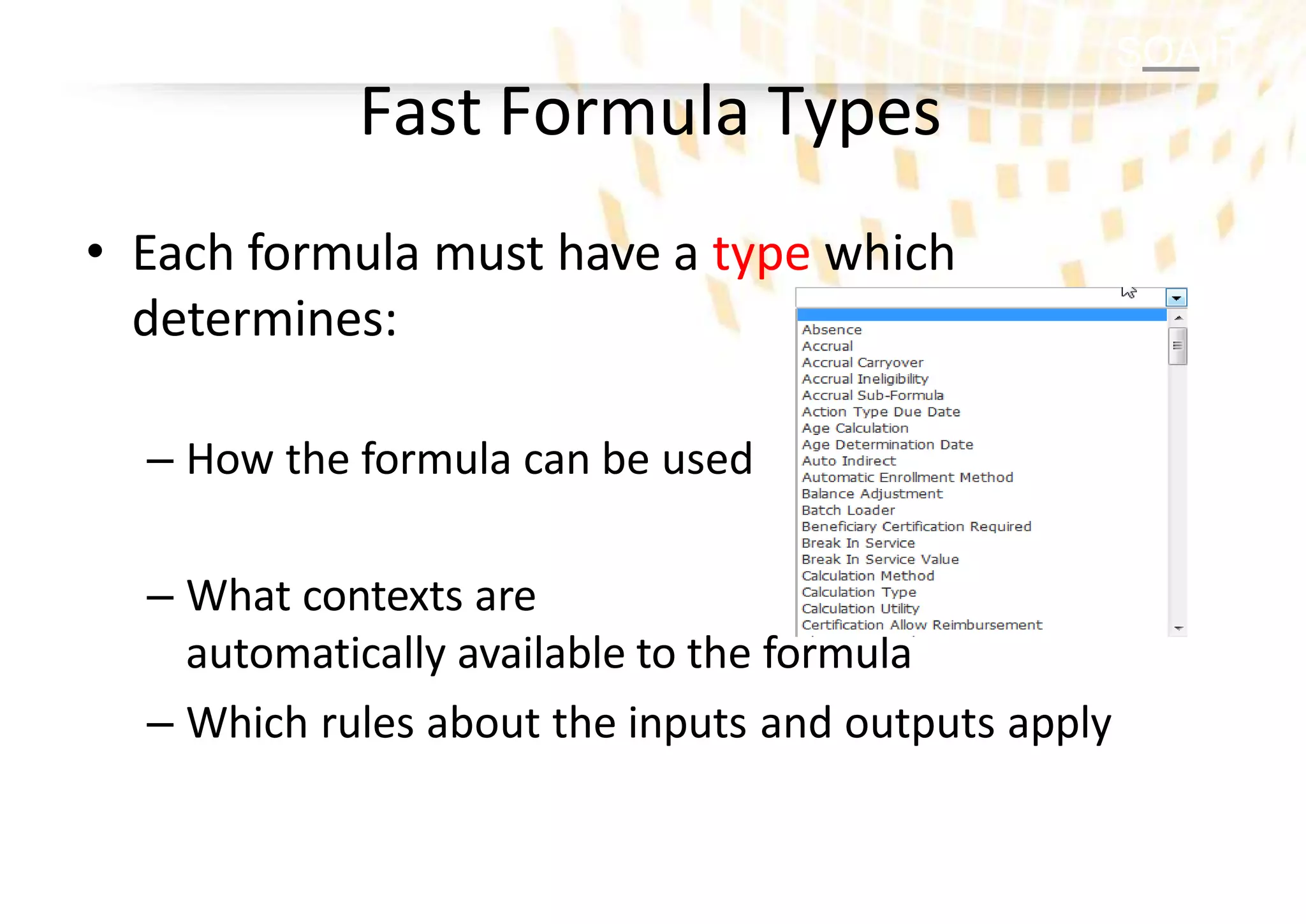 SOA IT

Fast Formula Types

• Each formula must have a type which determines:

– How the formula can be used

– What contexts are automatically available to the formula

– Which rules about the inputs and outputs apply

Absence
Accrual
Accrual Carryover
Accrual Ineligibility
Accrual Sub-Formula
Action Type Due Date
Age Calculation
Age Determination Date
Auto Indirect
Automatic Enrollment Method
Balance Adjustment
Batch Loader
Beneficiary Certification Required
Break In Service
Break In Service Value
Calculation Method
Calculation Type
Calculation Utility
Certification Allow Reimbursement